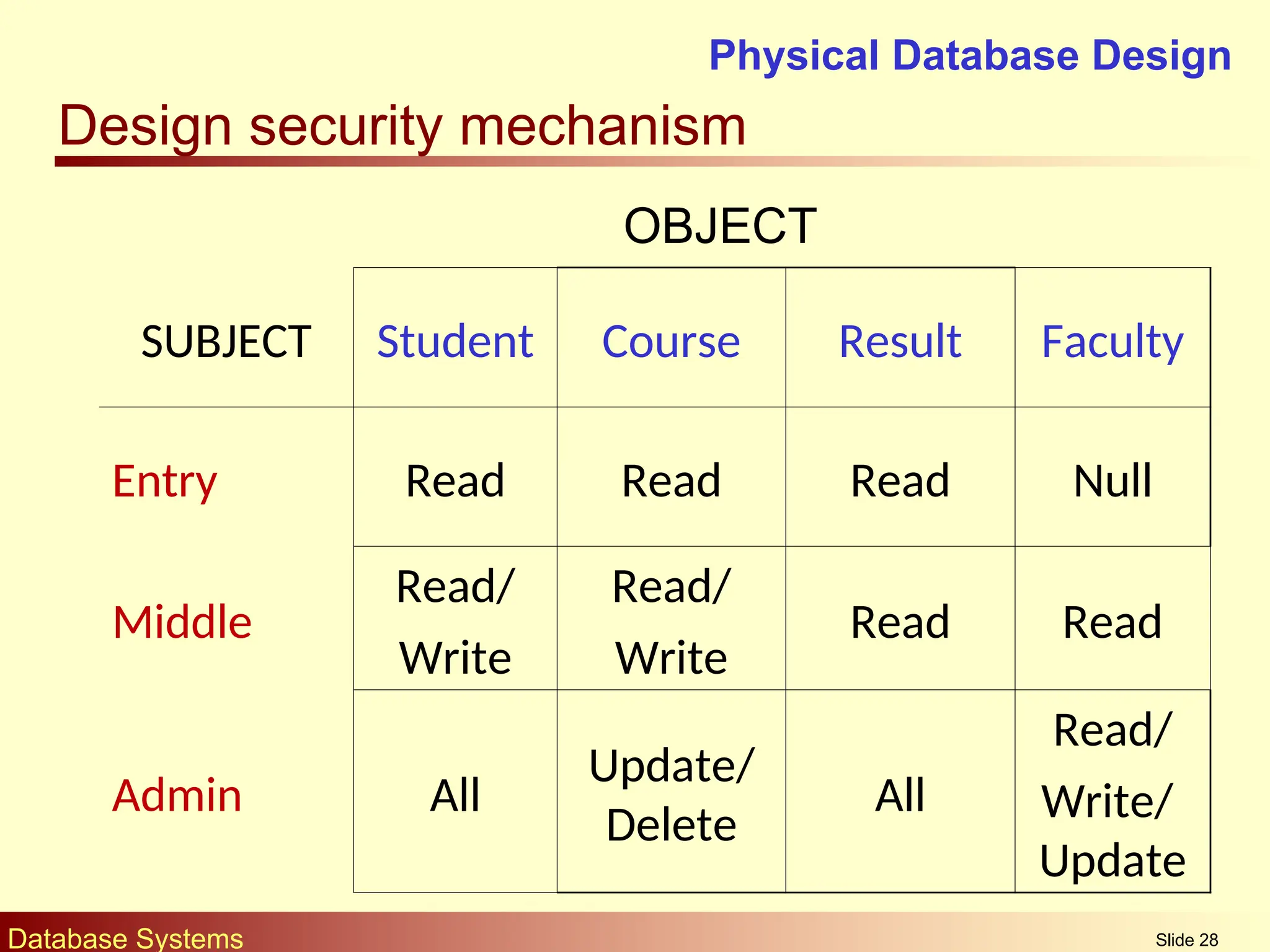 Physical Database Design

Design security mechanism

OBJECT

| SUBJECT | Student | Course | Result | Faculty |
|---|---|---|---|---|
| Entry | Read | Read | Read | Null |
| Middle | Read/ Write | Read/ Write | Read | Read |
| Admin | All | Update/ Delete | All | Read/ Write/ Update |

Database Systems

Slide 28